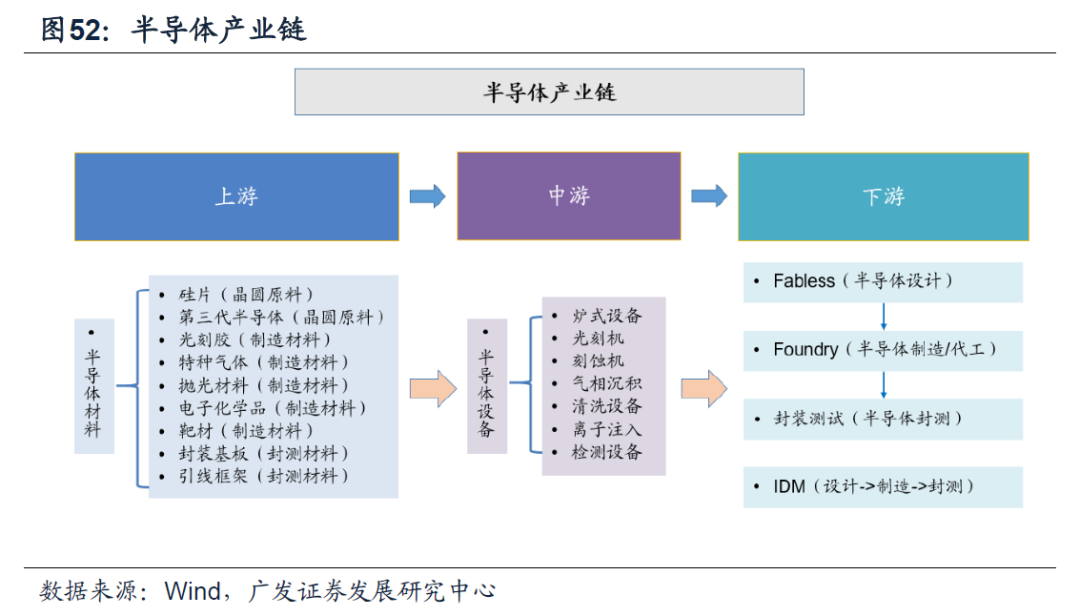 图52：半导体产业链

半导体产业链

上游

中游

下游

• 半导体材料

• 硅片（晶圆原料）
• 第三代半导体（晶圆原料）
• 光刻胶（制造材料）
• 特种气体（制造材料）
• 抛光材料（制造材料）
• 电子化学品（制造材料）
• 靶材（制造材料）
• 封装基板（封测材料）
• 引线框架（封测材料）

• 半导体设备

• 炉式设备
• 光刻机
• 刻蚀机
• 气相沉积
• 清洗设备
• 离子注入
• 检测设备

• Fabless（半导体设计）

• Foundry（半导体制造/代工）

• 封装测试（半导体封测）

• IDM（设计->制造->封测）

数据来源：Wind，广发证券发展研究中心